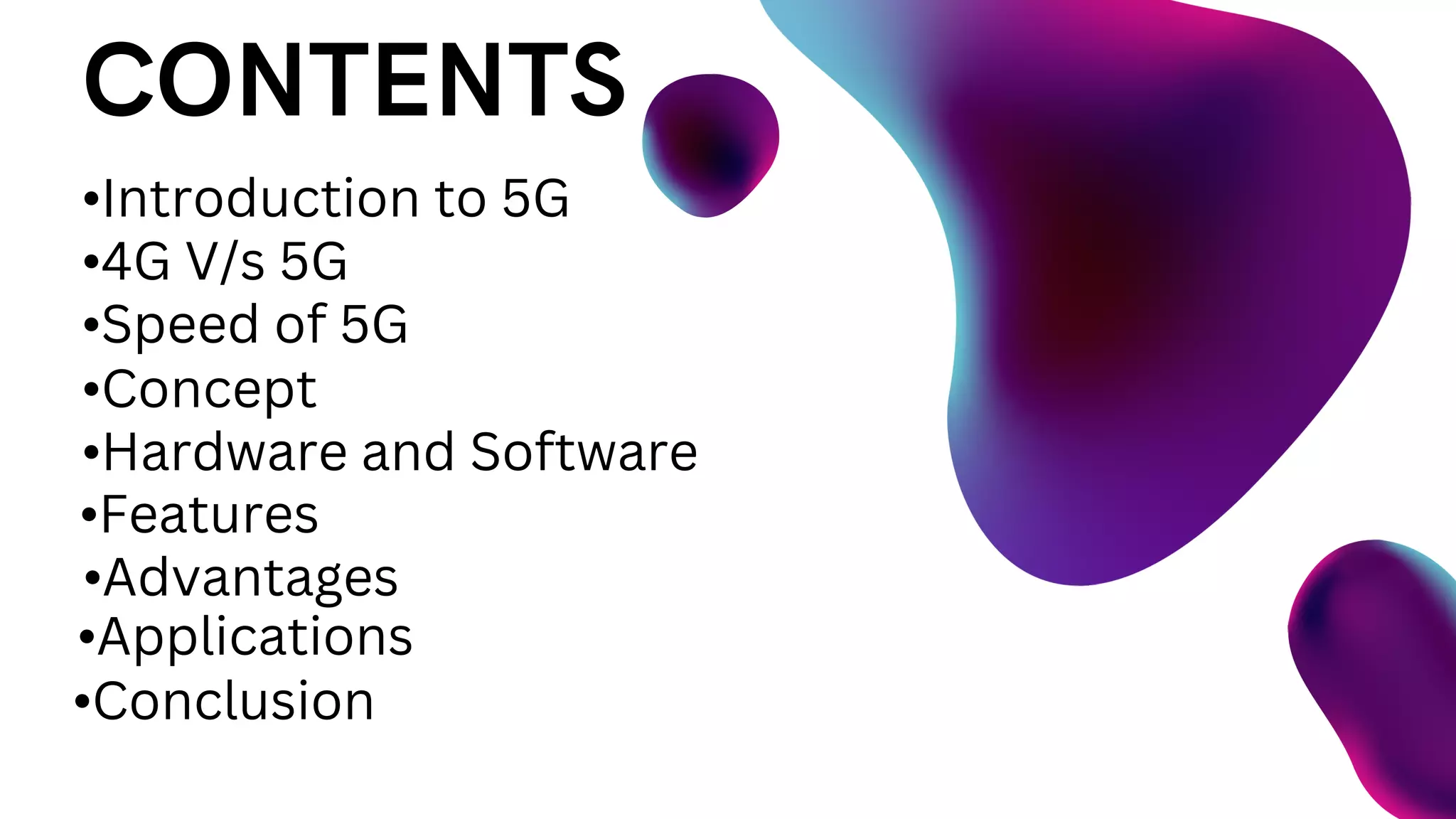 CONTENTS

•Introduction to 5G
•4G V/s 5G
•Speed of 5G
•Concept
•Hardware and Software
•Features
•Advantages
•Applications
•Conclusion